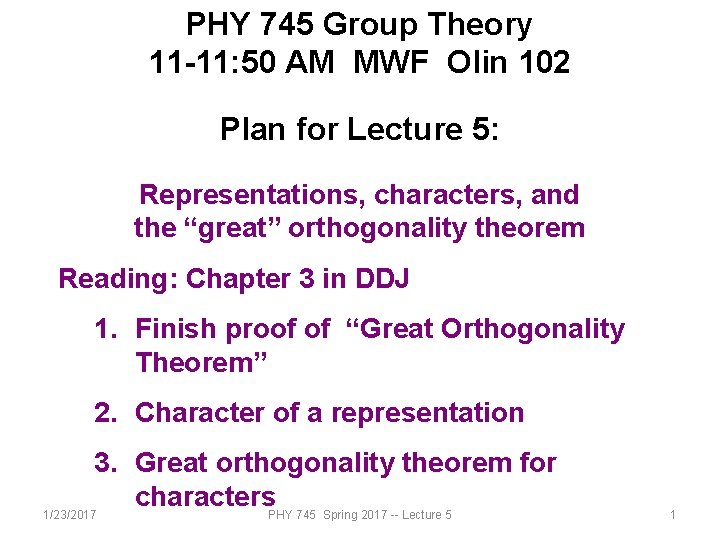 PHY 745 Group Theory
11-11:50 AM MWF Olin 102

Plan for Lecture 5:

Representations, characters, and the “great” orthogonality theorem

Reading: Chapter 3 in DDJ

1. Finish proof of “Great Orthogonality Theorem”

2. Character of a representation

3. Great orthogonality theorem for characters

1/23/2017 PHY 745 Spring 2017 -- Lecture 5 1